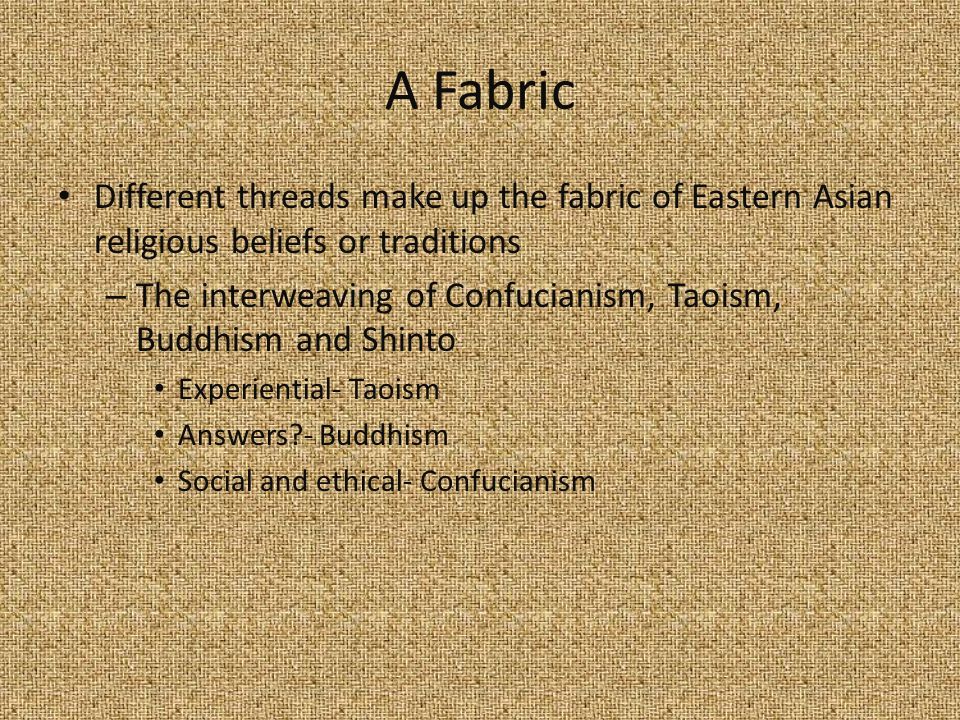 A Fabric

• Different threads make up the fabric of Eastern Asian religious beliefs or traditions
– The interweaving of Confucianism, Taoism, Buddhism and Shinto
• Experiential- Taoism
• Answers?- Buddhism
• Social and ethical- Confucianism